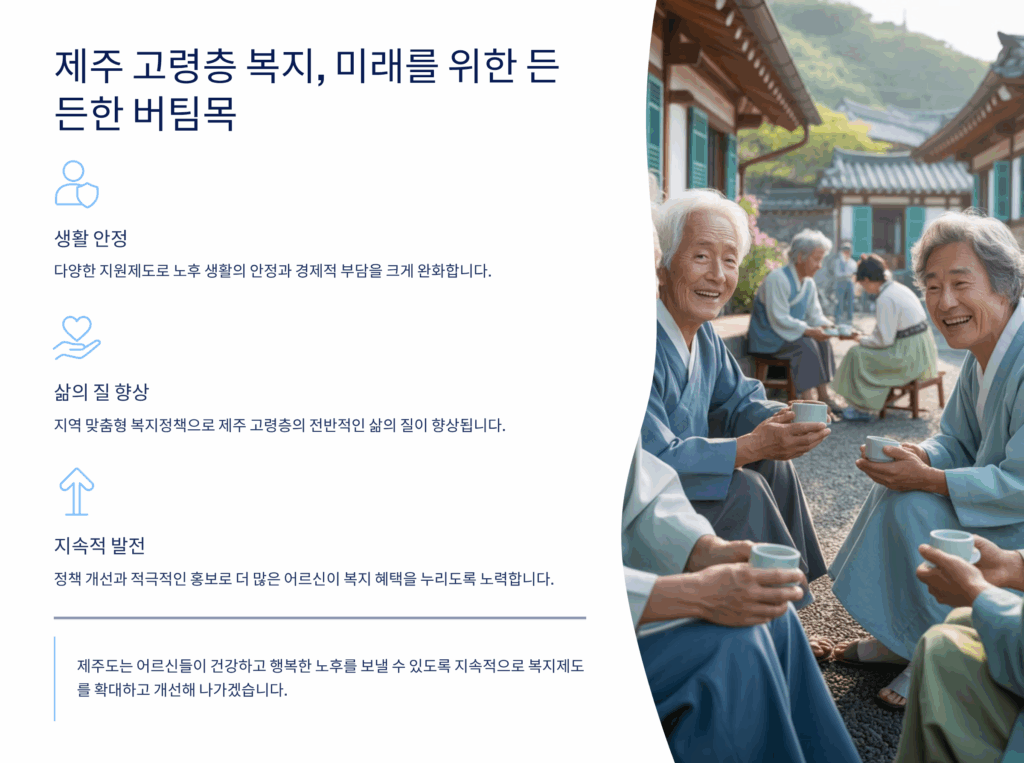 제주 고령층 복지, 미래를 위한 든든한 버팀목

생활 안정

다양한 지원제도로 노후 생활의 안정과 경제적 부담을 크게 완화합니다.

삶의 질 향상

지역 맞춤형 복지정책으로 제주 고령층의 전반적인 삶의 질이 향상됩니다.

지속적 발전

정책 개선과 적극적인 홍보로 더 많은 어르신이 복지 혜택을 누리도록 노력합니다.

제주도는 어르신들이 건강하고 행복한 노후를 보낼 수 있도록 지속적으로 복지제도를 확대하고 개선해 나가겠습니다.